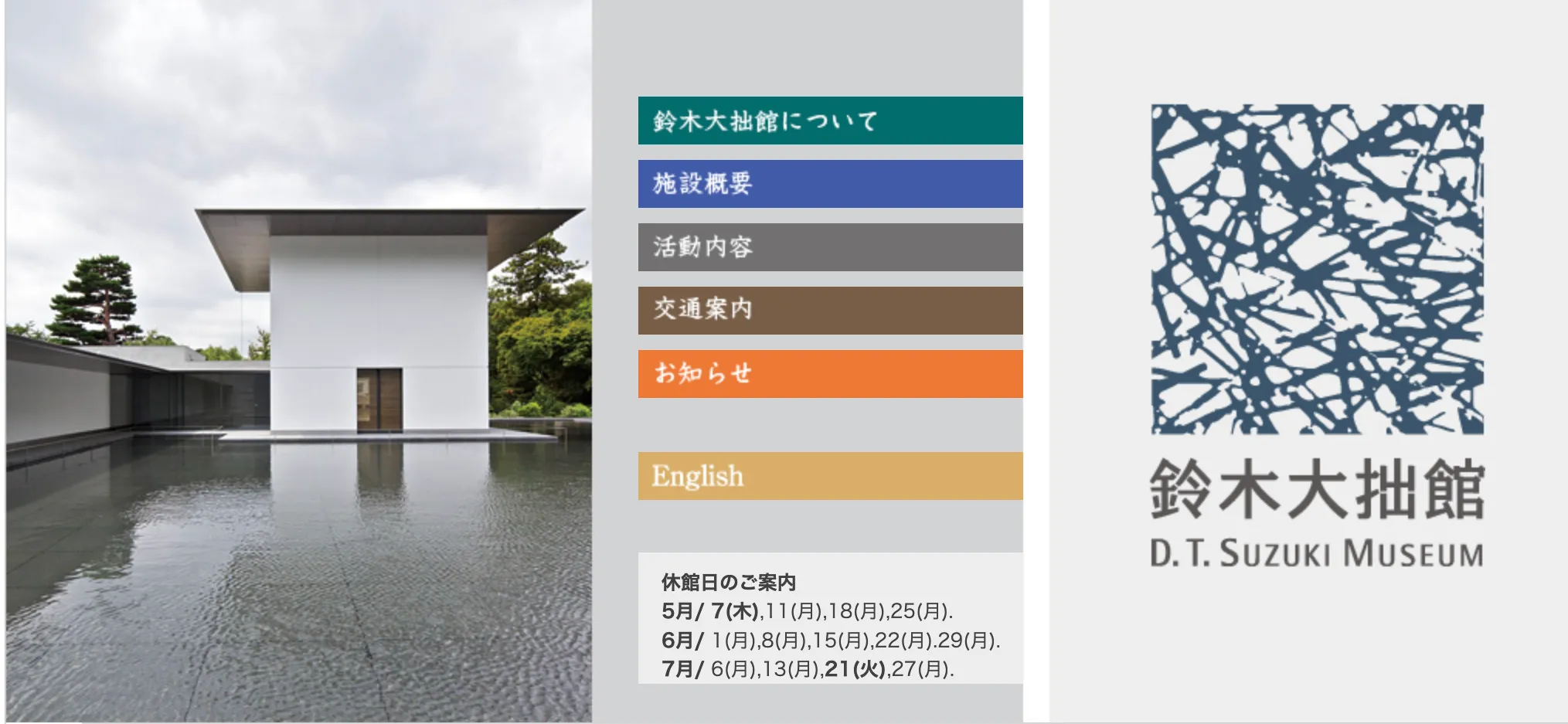 鈴木大拙館について

施設概要

活動内容

交通案内

お知らせ

English

休館日のご案内
5月/ 7(木),11(月),18(月),25(月).
6月/ 1(月),8(月),15(月),22(月).29(月).
7月/ 6(月),13(月),21(火),27(月).

鈴木大拙館
D. T. SUZUKI MUSEUM